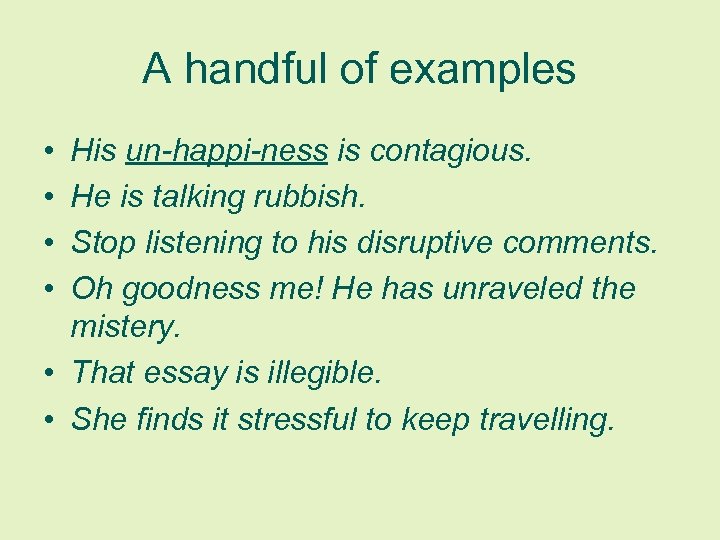 A handful of examples

• His un-happi-ness is contagious.
• He is talking rubbish.
• Stop listening to his disruptive comments.
• Oh goodness me! He has unraveled the mistery.
• That essay is illegible.
• She finds it stressful to keep travelling.